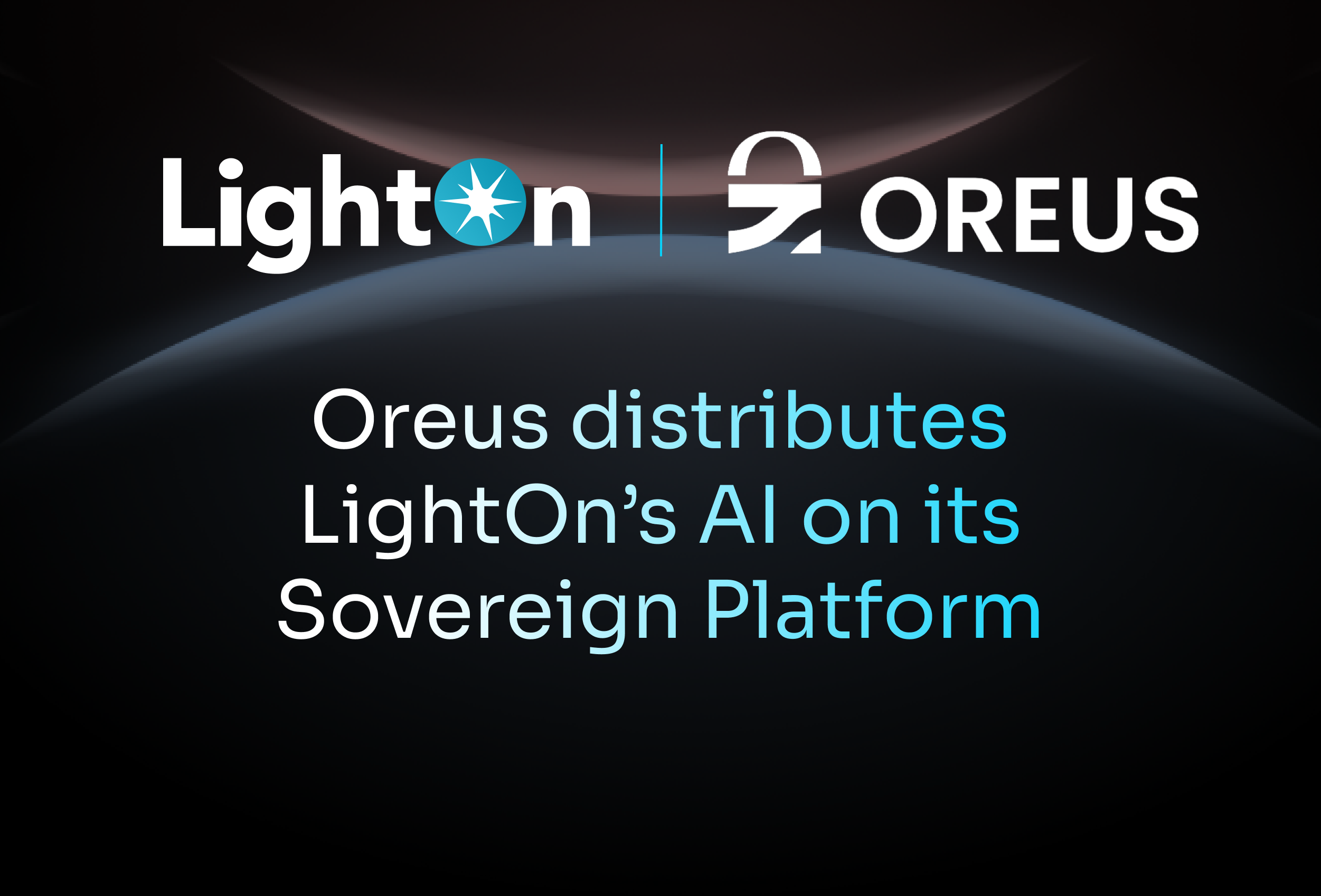 LightOn | OREUS

Oreus distributes LightOn's AI on its Sovereign Platform